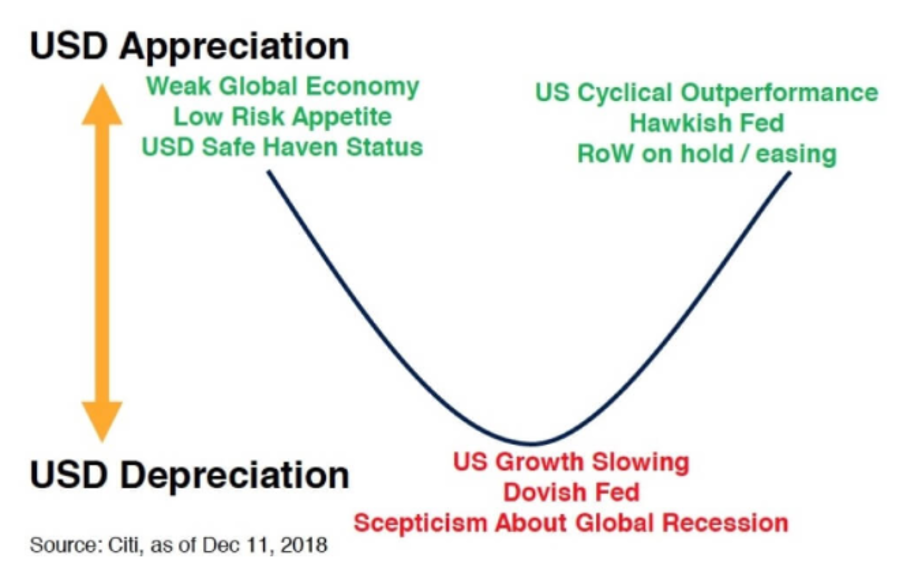 USD Appreciation

Weak Global Economy
Low Risk Appetite
USD Safe Haven Status

US Cyclical Outperformance
Hawkish Fed
RoW on hold / easing

USD Depreciation

US Growth Slowing
Dovish Fed
Scepticism About Global Recession

Source: Citi, as of Dec 11, 2018